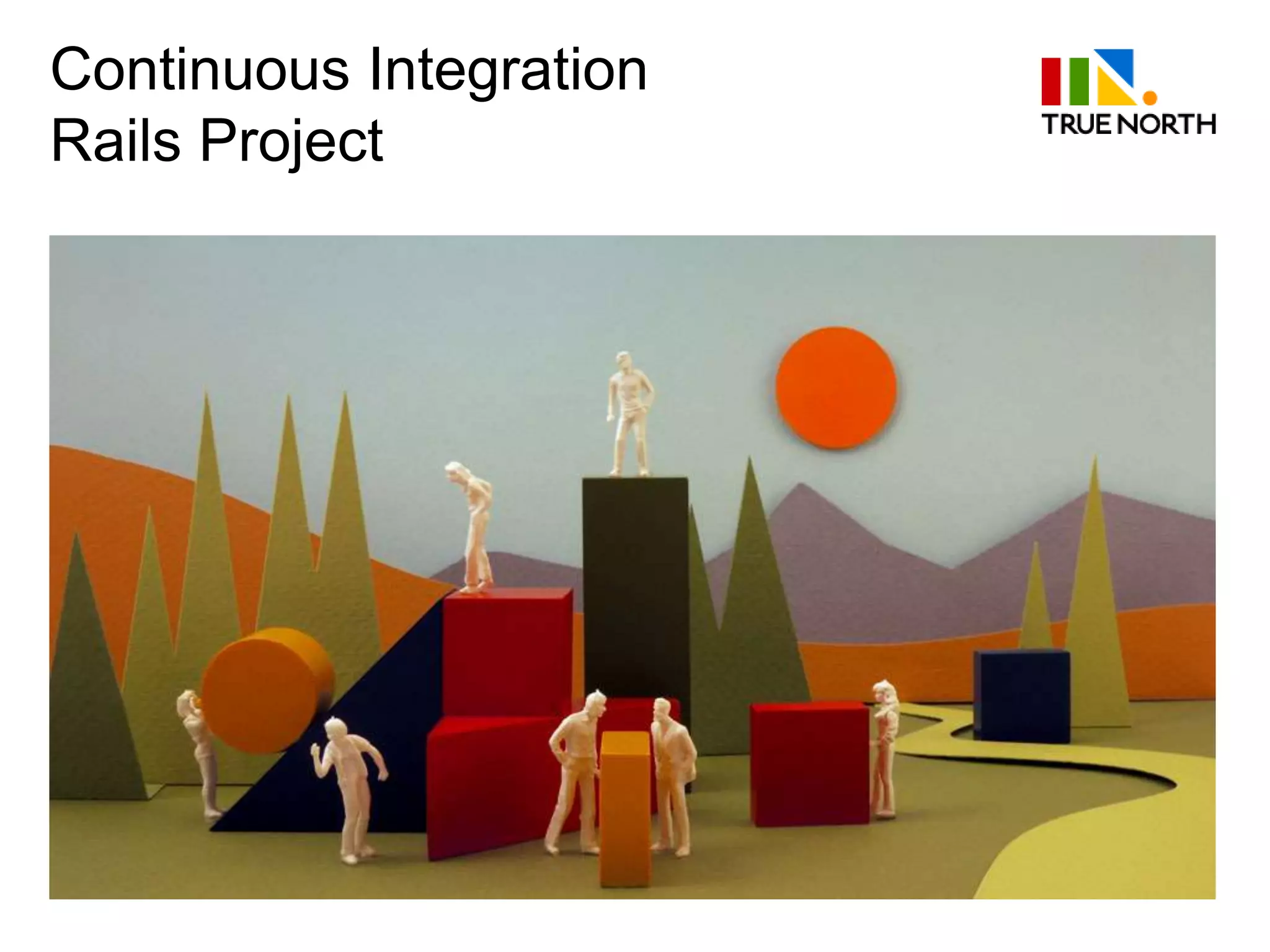 Continuous Integration
Rails Project

TRUE NORTH